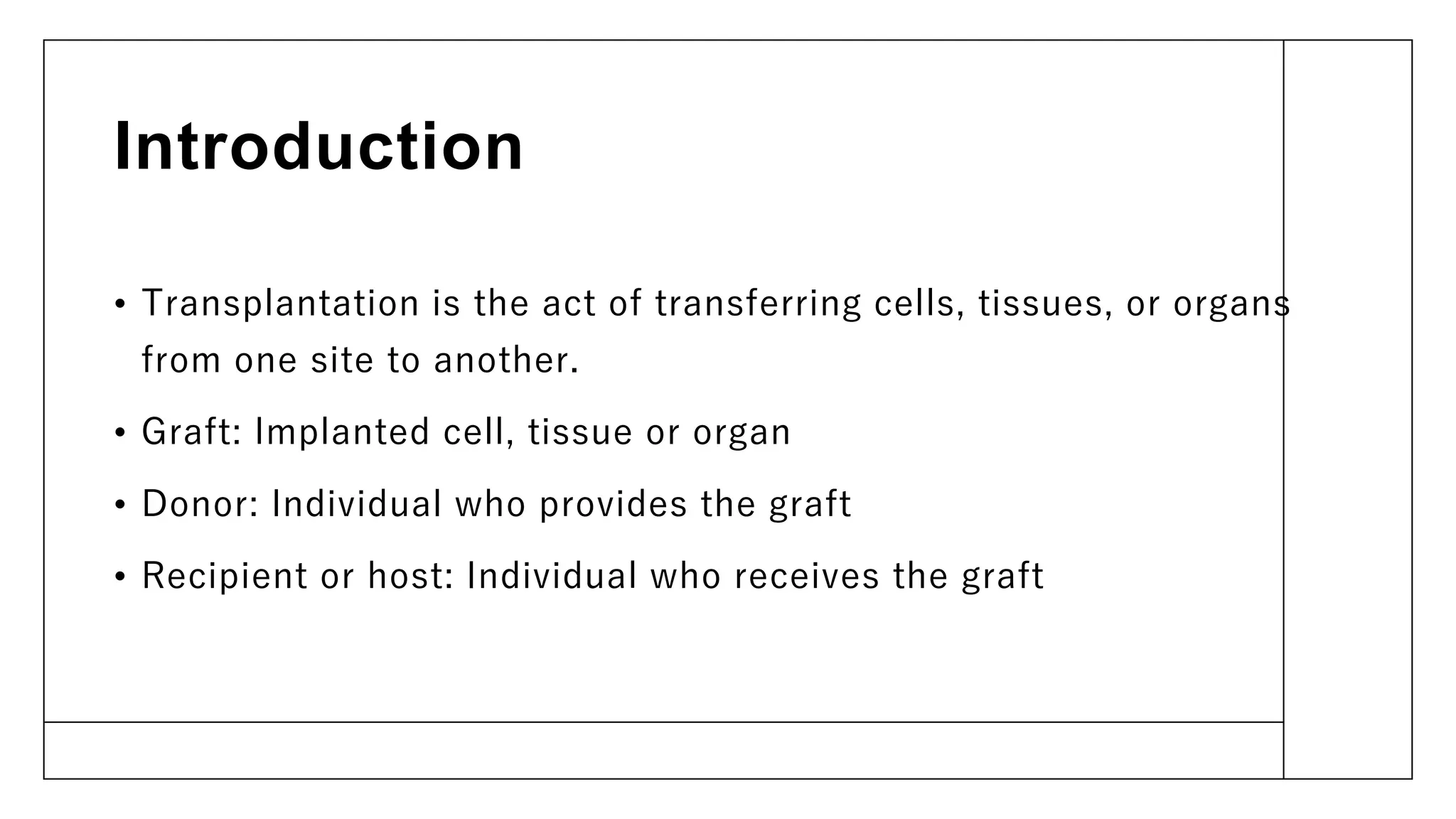 Introduction

• Transplantation is the act of transferring cells, tissues, or organs from one site to another.

• Graft: Implanted cell, tissue or organ

• Donor: Individual who provides the graft

• Recipient or host: Individual who receives the graft